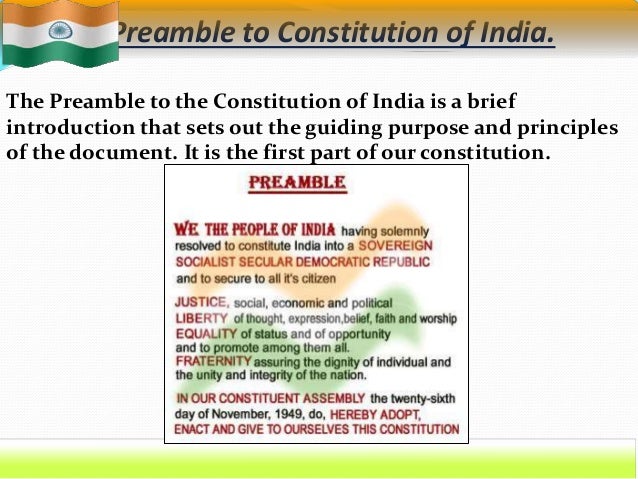 Preamble to Constitution of India.

The Preamble to the Constitution of India is a brief introduction that sets out the guiding purpose and principles of the document. It is the first part of our constitution.

PREAMBLE

WE THE PEOPLE OF INDIA having solemnly resolved to constitute India into a SOVEREIGN SOCIALIST SECULAR DEMOCRATIC REPUBLIC and to secure to all it's citizen

JUSTICE, social, economic and political
LIBERTY of thought, expression,belief, faith and worship
EQUALITY of status and of opportunity and to promote among them all.
FRATERNITY assuring the dignity of individual and the unity and integrity of the nation.

IN OUR CONSTITUENT ASSEMBLY the twenty-sixth day of November, 1949, do, HEREBY ADOPT, ENACT AND GIVE TO OURSELVES THIS CONSTITUTION